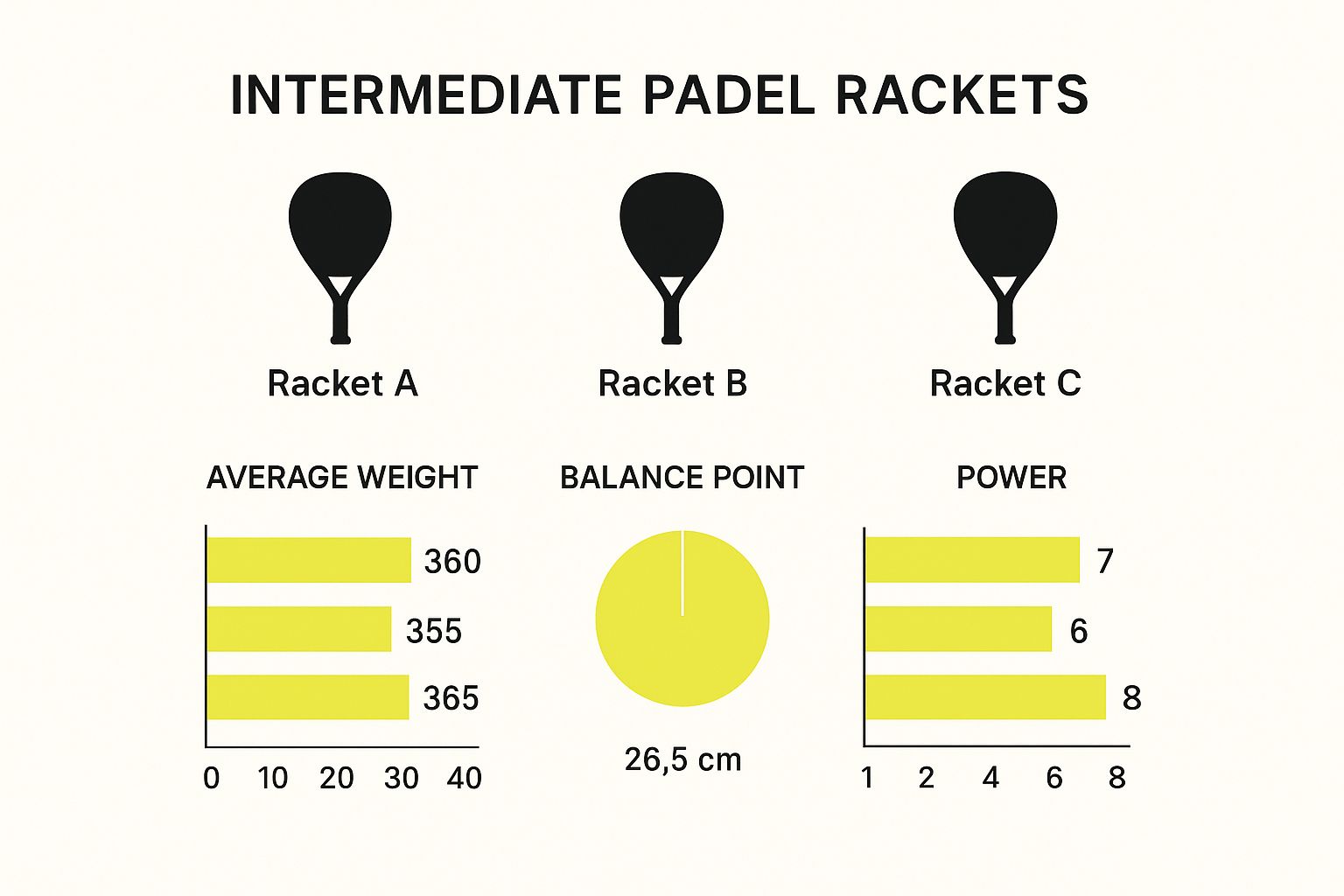 INTERMEDIATE PADEL RACKETS

Racket A

Racket B

Racket C

AVERAGE WEIGHT

360

355

365

0 10 20 30 40

BALANCE POINT

26,5 cm

POWER

7

6

8

1 2 4 6 8